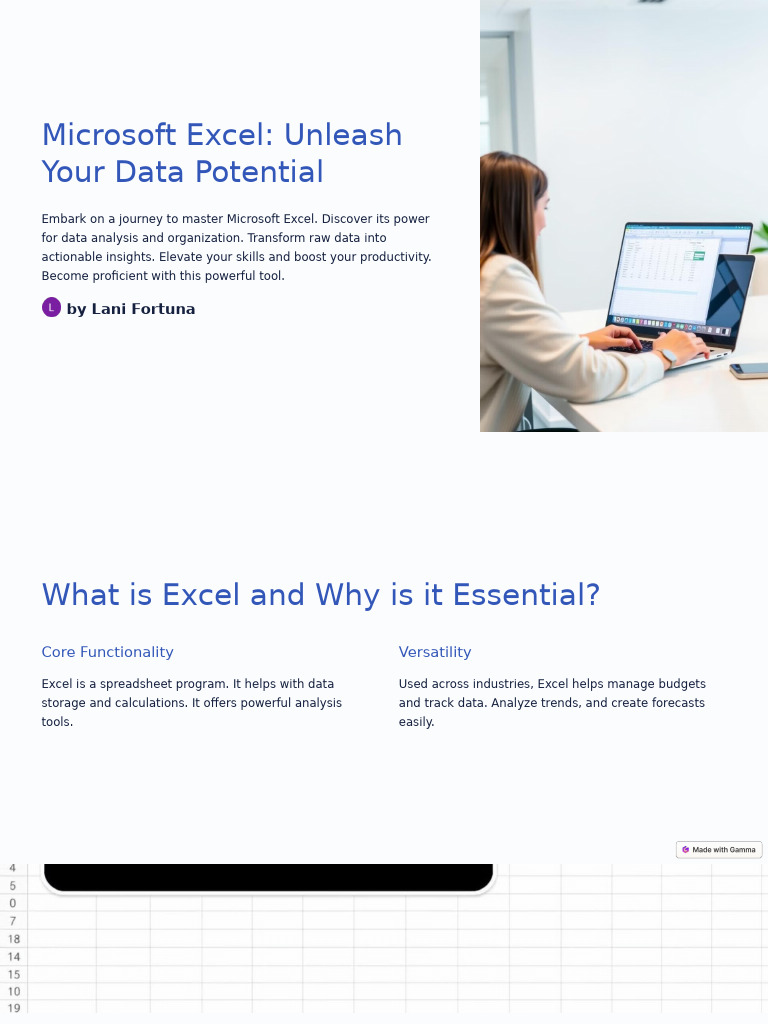 Microsoft Excel: Unleash Your Data Potential

Embark on a journey to master Microsoft Excel. Discover its power for data analysis and organization. Transform raw data into actionable insights. Elevate your skills and boost your productivity. Become proficient with this powerful tool.

L by Lani Fortuna

What is Excel and Why is it Essential?

Core Functionality

Excel is a spreadsheet program. It helps with data storage and calculations. It offers powerful analysis tools.

Versatility

Used across industries, Excel helps manage budgets and track data. Analyze trends, and create forecasts easily.

Made with Gamma

4
5
0
7
18
14
15
10
19